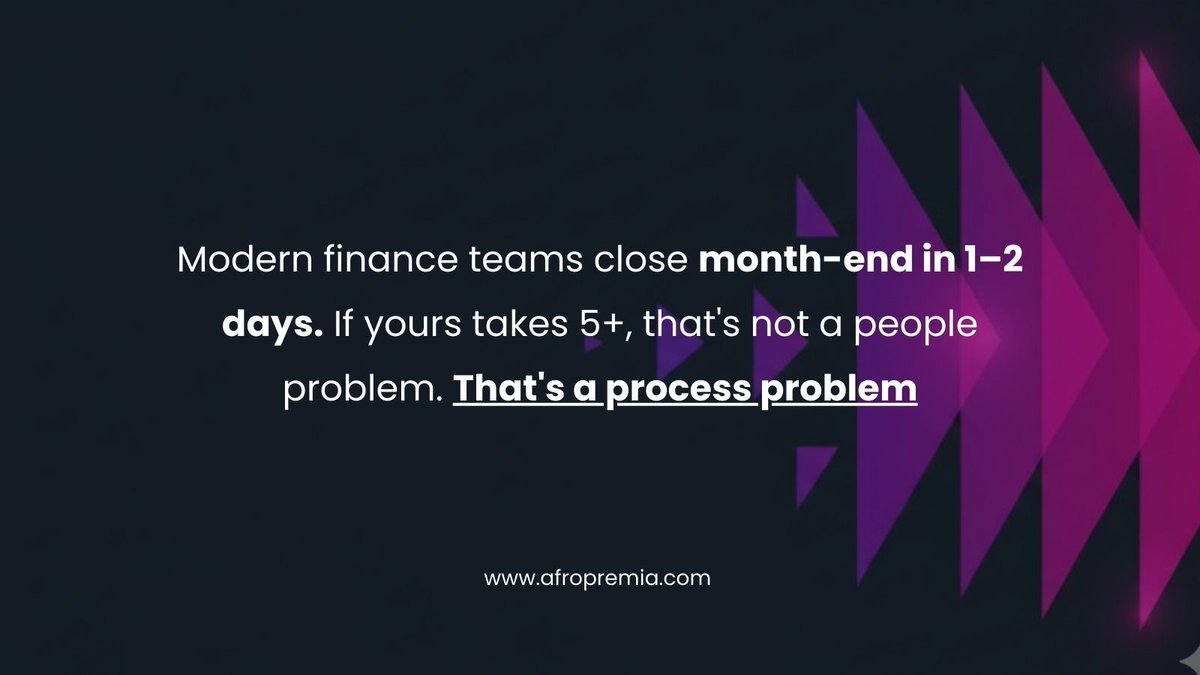 Modern finance teams close month-end in 1–2 days. If yours takes 5+, that's not a people problem. That's a process problem

www.afropremia.com